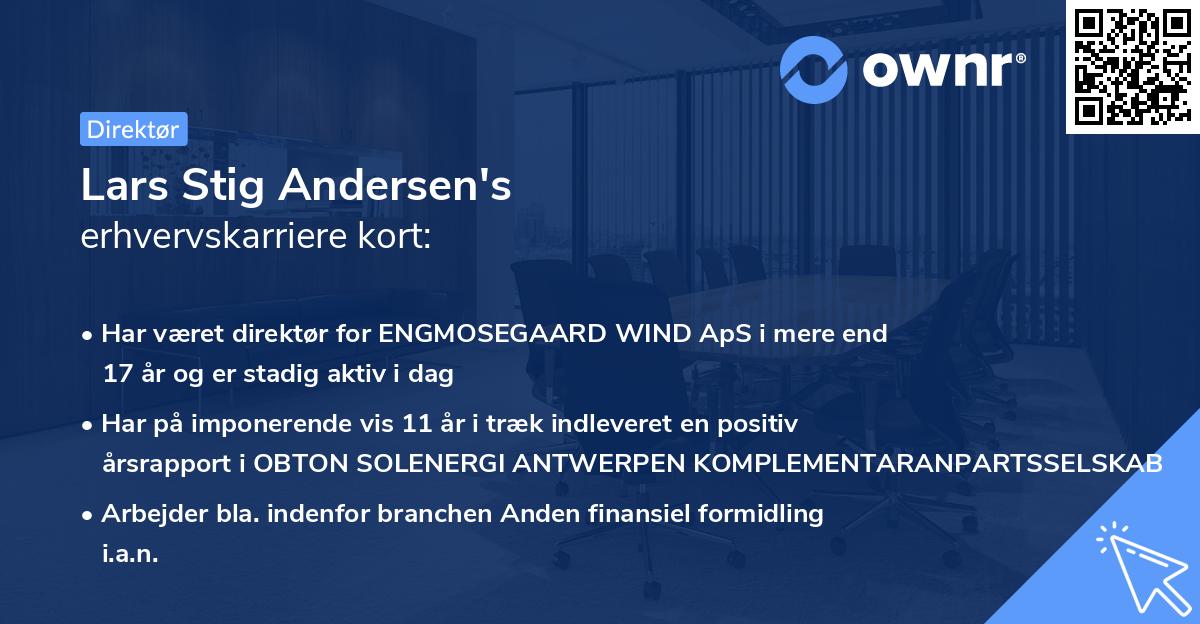 ownr®

Direktør

Lars Stig Andersen's
erhvervskarriere kort:

• Har været direktør for ENGMOSEGAARD WIND ApS i mere end 17 år og er stadig aktiv i dag

• Har på imponerende vis 11 år i træk indleveret en positiv årsrapport i OBTON SOLENERGI ANTWERPEN KOMPLEMENTARANPARTSSELSKAB

• Arbejder bla. indenfor branchen Anden finansiel formidling i.a.n.